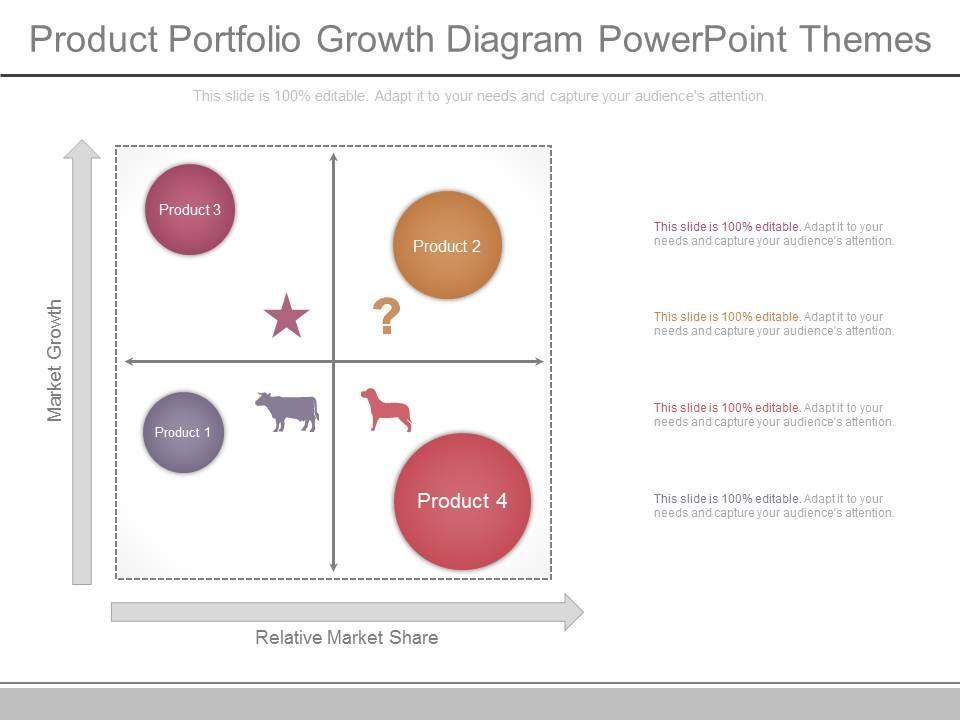 Product Portfolio Growth Diagram PowerPoint Themes

This slide is 100% editable. Adapt it to your needs and capture your audience's attention.

Market Growth

Product 3

Product 2

?

Product 1

Product 4

Relative Market Share

This slide is 100% editable. Adapt it to your needs and capture your audience's attention.

This slide is 100% editable. Adapt it to your needs and capture your audience's attention.

This slide is 100% editable. Adapt it to your needs and capture your audience's attention.

This slide is 100% editable. Adapt it to your needs and capture your audience's attention.